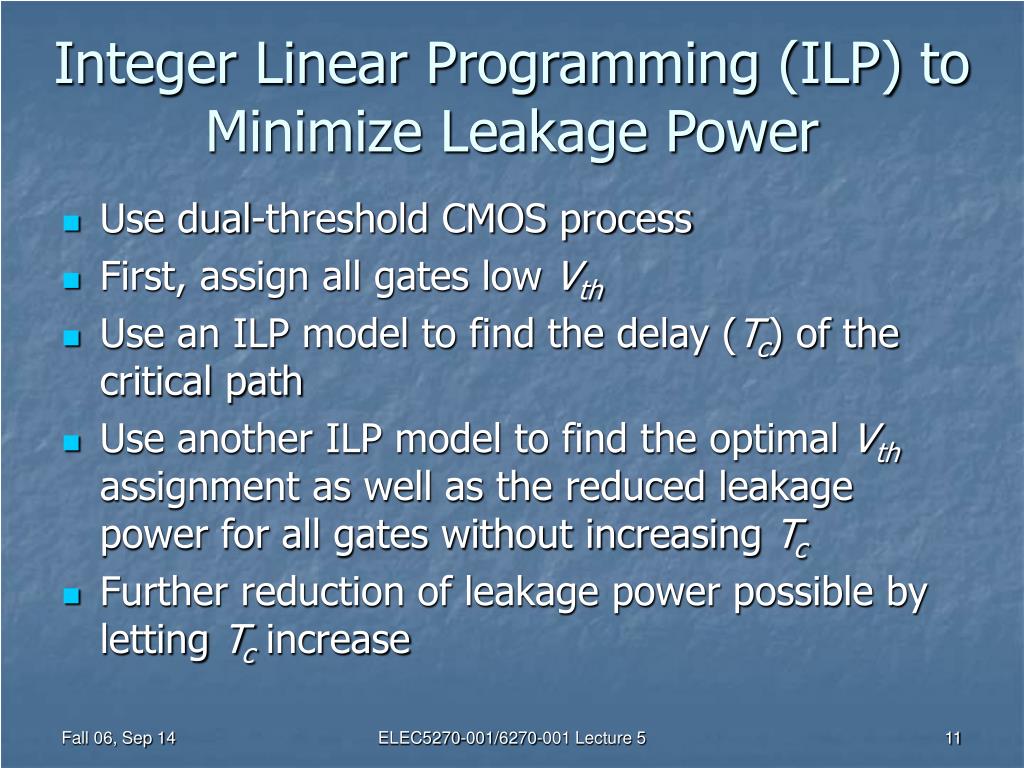 Integer Linear Programming (ILP) to Minimize Leakage Power

- Use dual-threshold CMOS process
- First, assign all gates low $V_{th}$
- Use an ILP model to find the delay ($T_c$) of the critical path
- Use another ILP model to find the optimal $V_{th}$ assignment as well as the reduced leakage power for all gates without increasing $T_c$
- Further reduction of leakage power possible by letting $T_c$ increase

Fall 06, Sep 14

ELEC5270-001/6270-001 Lecture 5

11